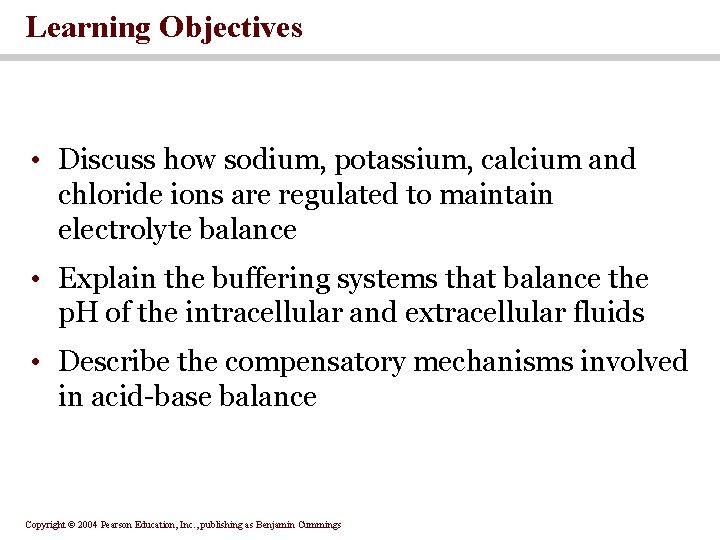 Learning Objectives

• Discuss how sodium, potassium, calcium and chloride ions are regulated to maintain electrolyte balance

• Explain the buffering systems that balance the pH of the intracellular and extracellular fluids

• Describe the compensatory mechanisms involved in acid-base balance

Copyright © 2004 Pearson Education, Inc., publishing as Benjamin Cummings